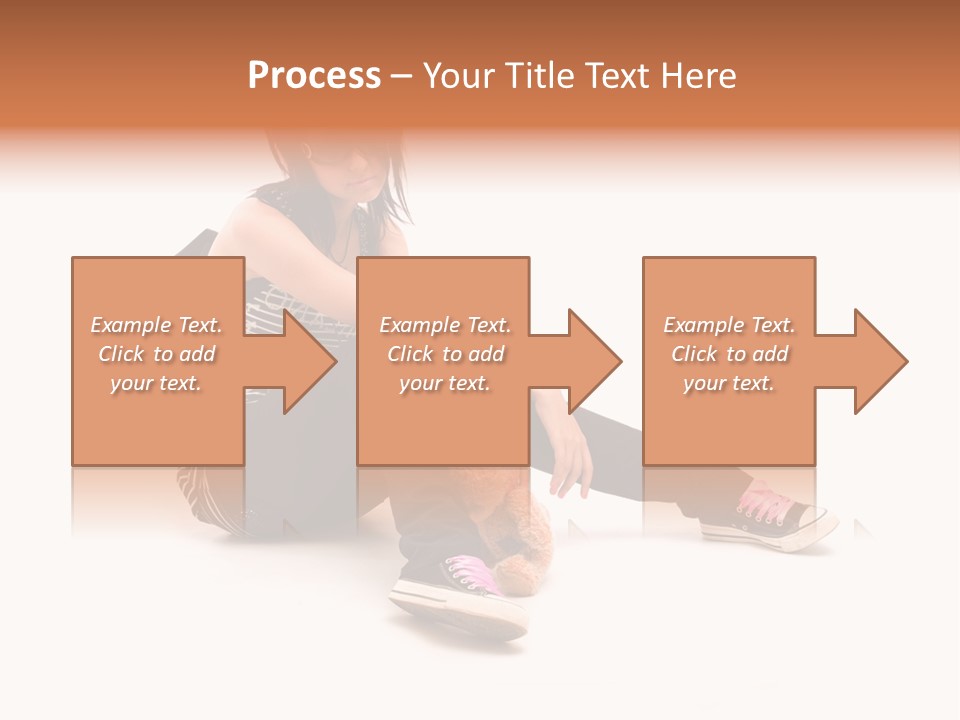 Process – Your Title Text Here

Example Text. Click to add your text.

Example Text. Click to add your text.

Example Text. Click to add your text.